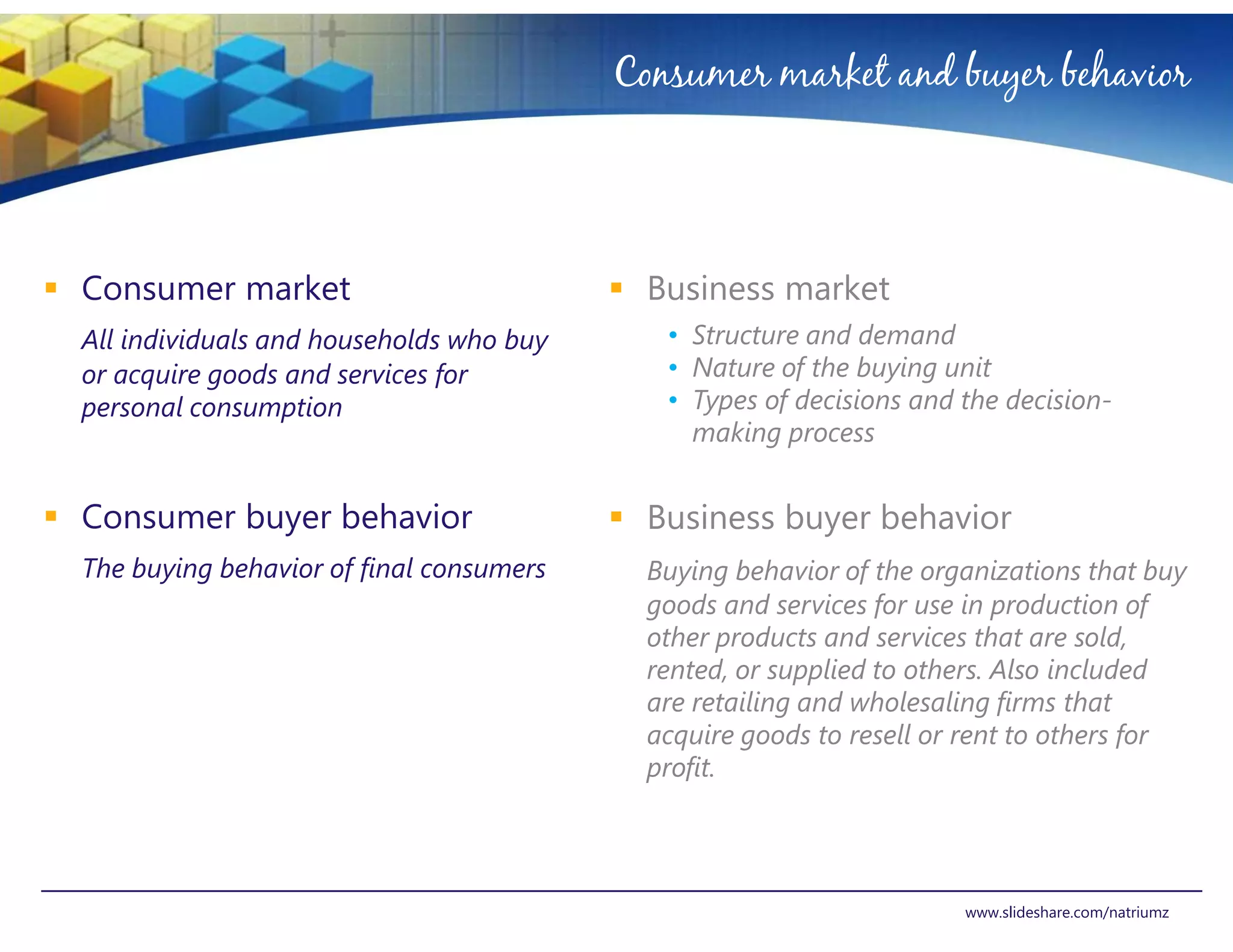 Consumer market and buyer behavior

▪ Consumer market

All individuals and households who buy or acquire goods and services for personal consumption

▪ Consumer buyer behavior

The buying behavior of final consumers

▪ Business market

• Structure and demand
• Nature of the buying unit
• Types of decisions and the decision-making process

▪ Business buyer behavior

Buying behavior of the organizations that buy goods and services for use in production of other products and services that are sold, rented, or supplied to others. Also included are retailing and wholesaling firms that acquire goods to resell or rent to others for profit.

www.slideshare.com/natriumz